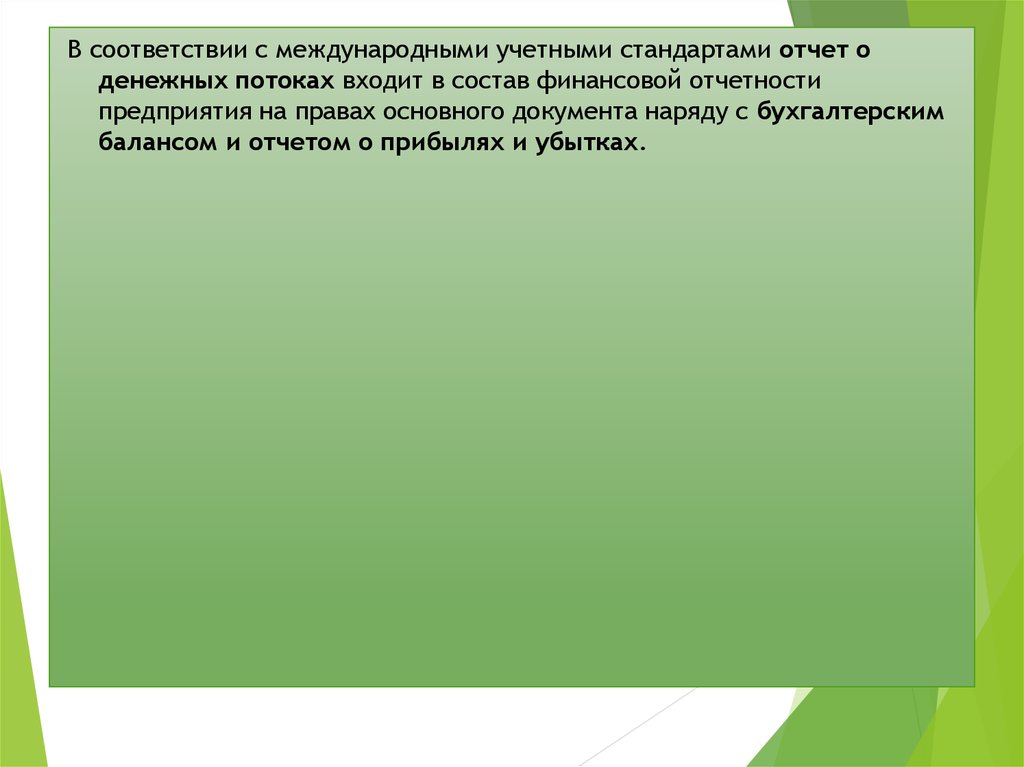 В соответствии с международными учетными стандартами отчет о денежных потоках входит в состав финансовой отчетности предприятия на правах основного документа наряду с бухгалтерским балансом и отчетом о прибылях и убытках.